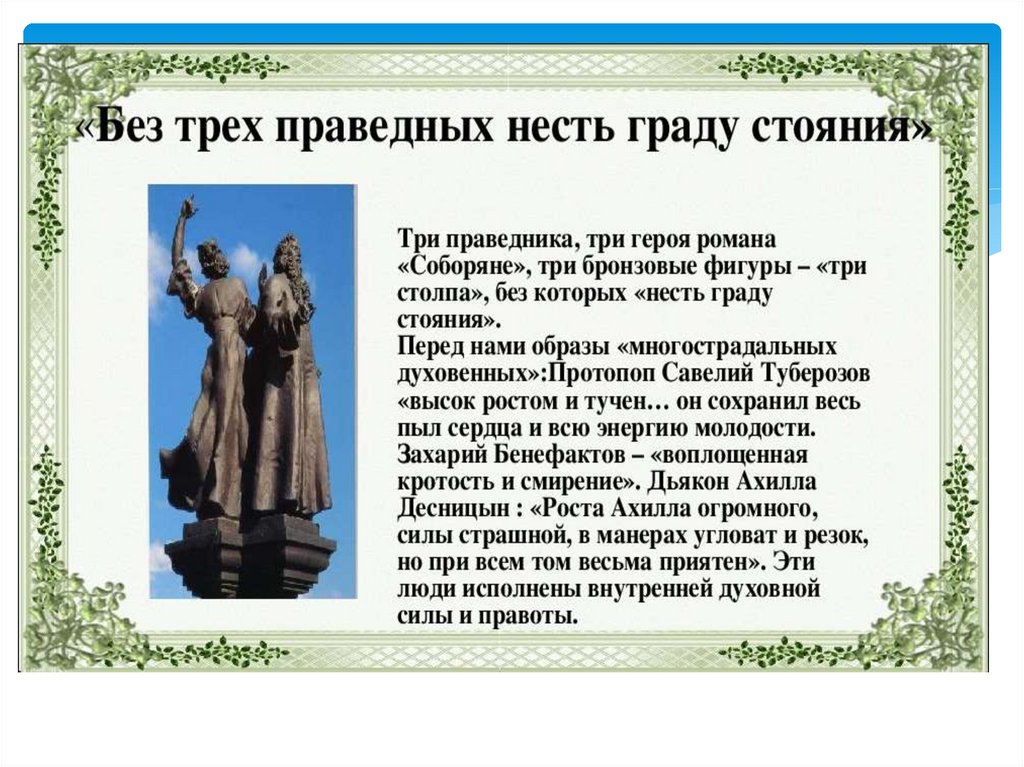 «Без трех праведных несть граду стояния»

Три праведника, три героя романа «Соборяне», три бронзовые фигуры – «три столпа», без которых «несть граду стояния».
Перед нами образы «многострадальных духовенных»:Протопоп Савелий Туберозов «высок ростом и тучен… он сохранил весь пыл сердца и всю энергию молодости. Захарий Бенефактов – «воплощенная кротость и смирение». Дьякон Ахилла Десницын : «Роста Ахилла огромного, силы страшной, в манерах угловат и резок, но при всем том весьма приятен». Эти люди исполнены внутренней духовной силы и правоты.